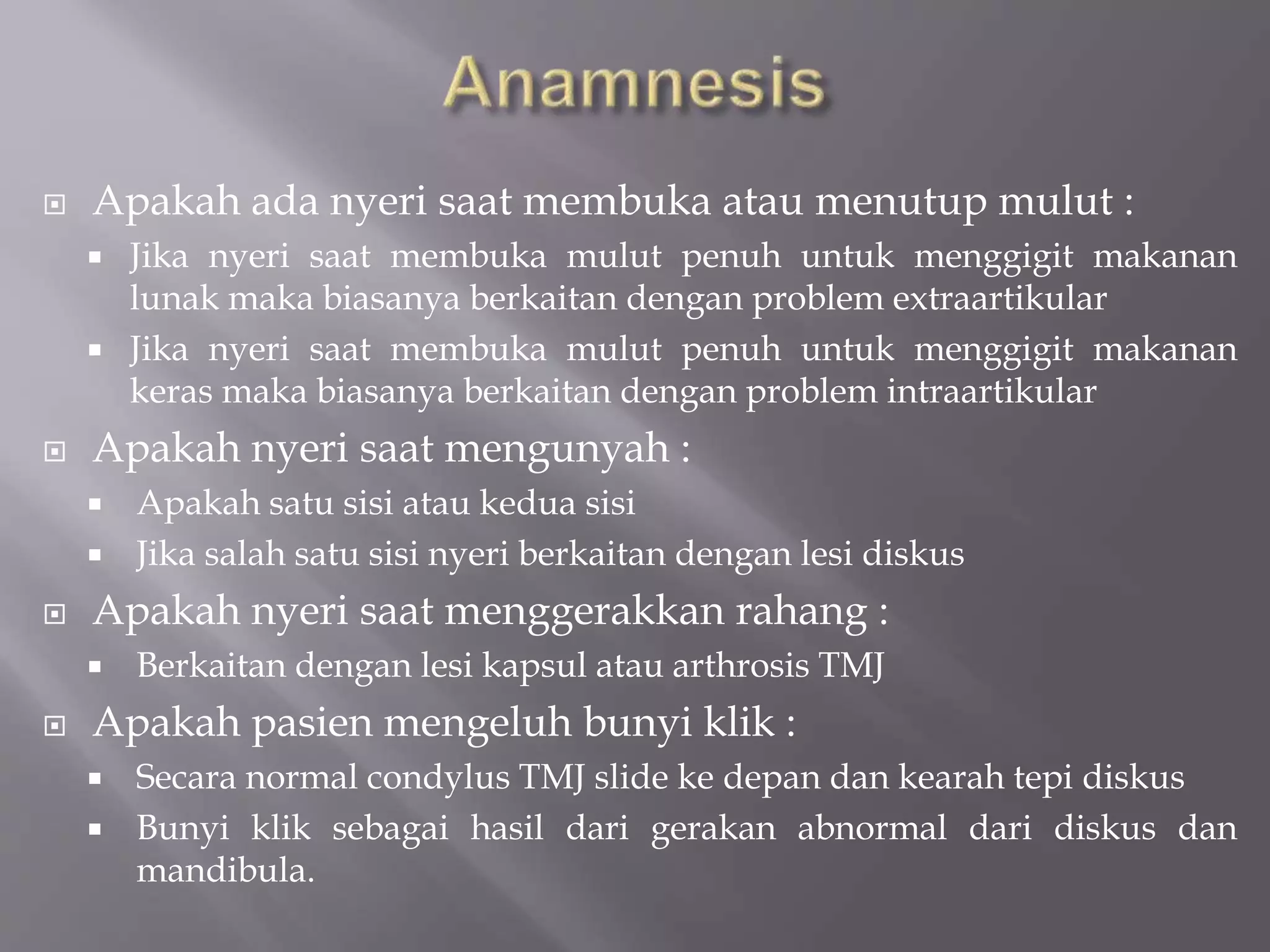 Anamnesis

Apakah ada nyeri saat membuka atau menutup mulut :

Jika nyeri saat membuka mulut penuh untuk menggigit makanan lunak maka biasanya berkaitan dengan problem extraartikular

Jika nyeri saat membuka mulut penuh untuk menggigit makanan keras maka biasanya berkaitan dengan problem intraartikular

Apakah nyeri saat mengunyah :

Apakah satu sisi atau kedua sisi

Jika salah satu sisi nyeri berkaitan dengan lesi diskus

Apakah nyeri saat menggerakkan rahang :

Berkaitan dengan lesi kapsul atau arthrosis TMJ

Apakah pasien mengeluh bunyi klik :

Secara normal condylus TMJ slide ke depan dan kearah tepi diskus

Bunyi klik sebagai hasil dari gerakan abnormal dari diskus dan mandibula.